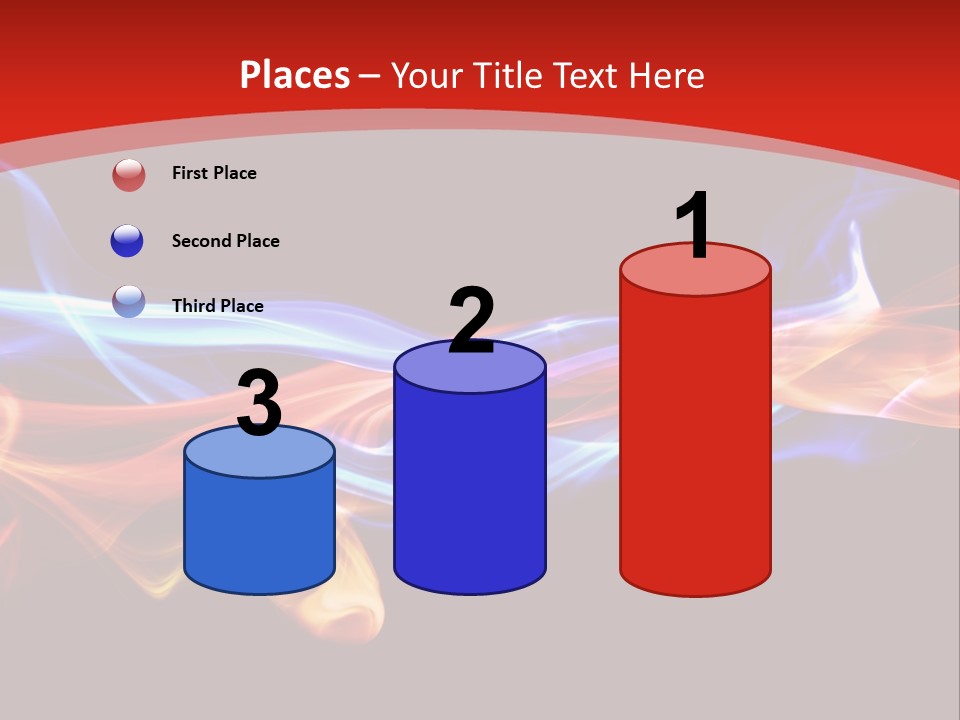 Places – Your Title Text Here

First Place

Second Place

Third Place

3

2

1